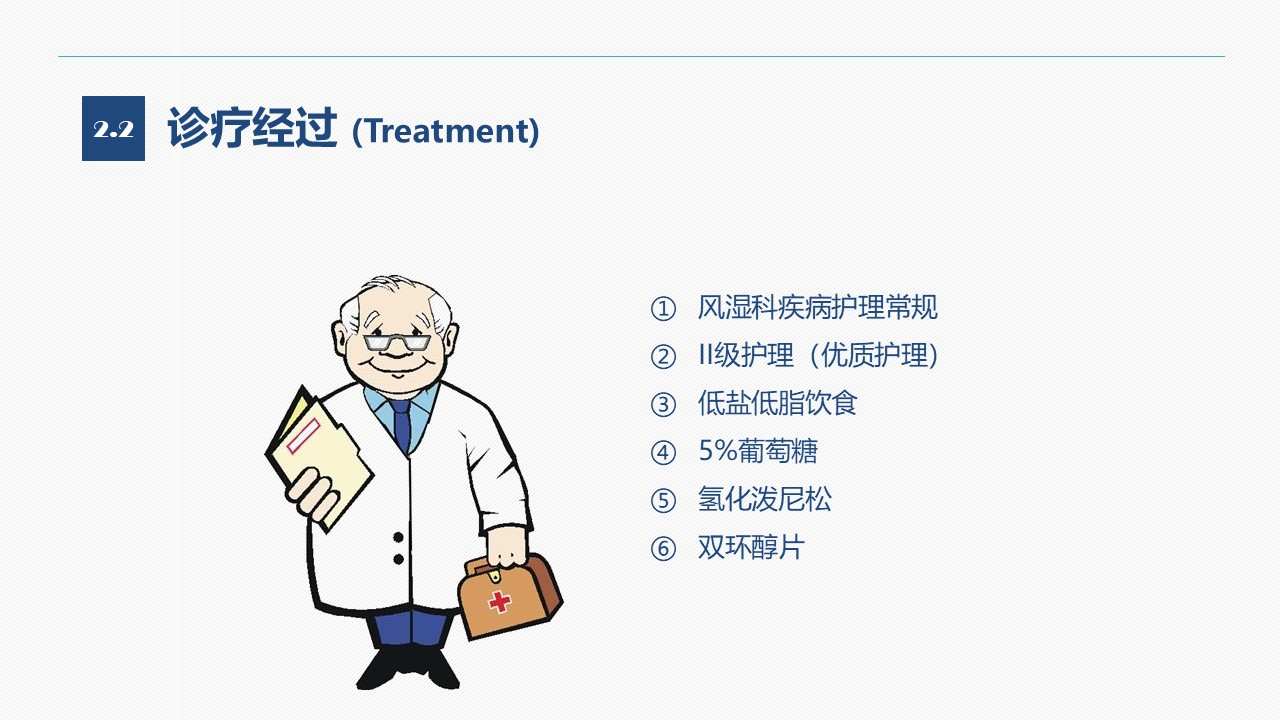 2.2 诊疗经过 (Treatment)

① 风湿科疾病护理常规
② II级护理（优质护理）
③ 低盐低脂饮食
④ 5%葡萄糖
⑤ 氢化泼尼松
⑥ 双环醇片